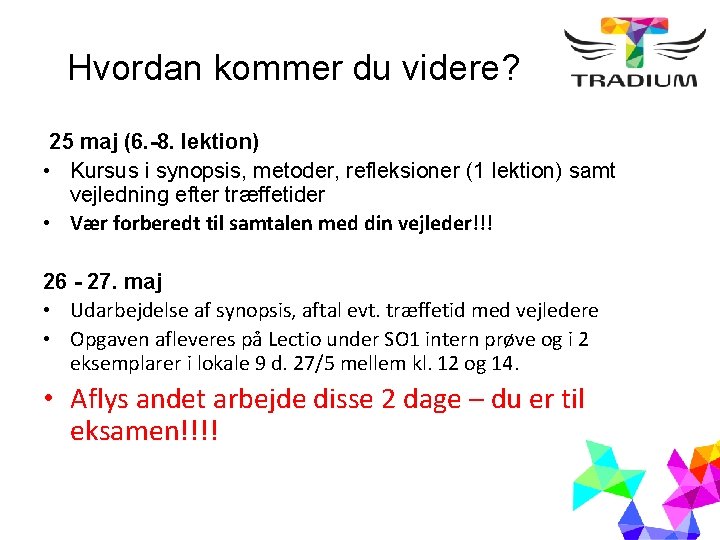 Hvordan kommer du videre?

TRADIUM

25 maj (6.-8. lektion)

• Kursus i synopsis, metoder, refleksioner (1 lektion) samt vejledning efter træffetider
• Vær forberedt til samtalen med din vejleder!!!

26 - 27. maj

• Udarbejdelse af synopsis, aftal evt. træffetid med vejledere
• Opgaven afleveres på Lectio under SO1 intern prøve og i 2 eksemplarer i lokale 9 d. 27/5 mellem kl. 12 og 14.
• Aflys andet arbejde disse 2 dage – du er til eksamen!!!!